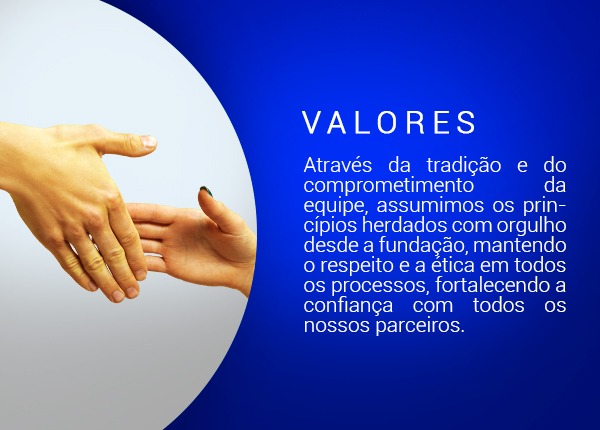 VALORES

Através da tradição e do comprometimento da equipe, assumimos os princípios herdados com orgulho desde a fundação, mantendo o respeito e a ética em todos os processos, fortalecendo a confiança com todos os nossos parceiros.